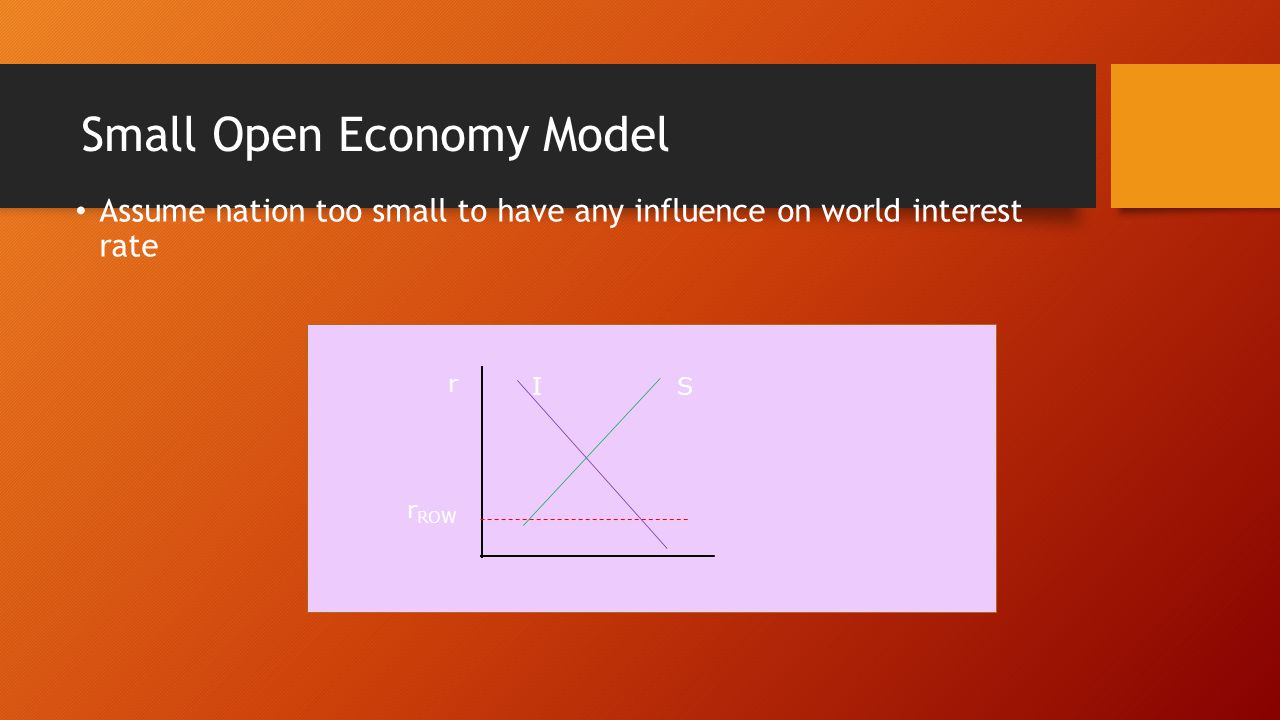 Small Open Economy Model

• Assume nation too small to have any influence on world interest rate

r

I

S

$r_{ROW}$